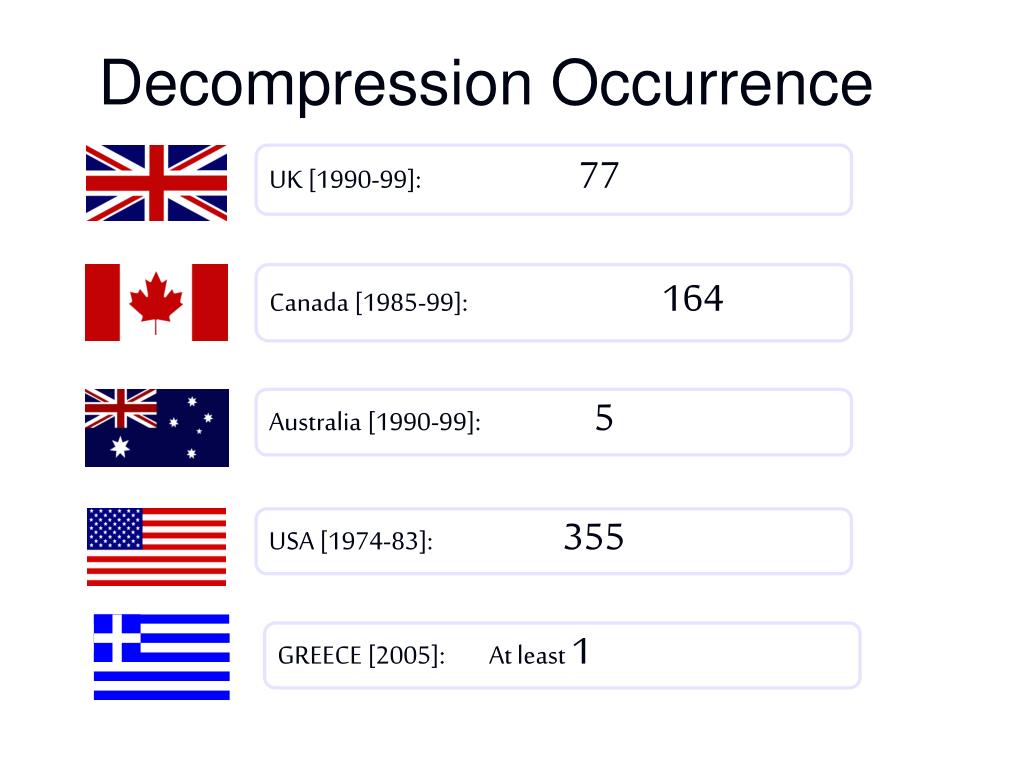 Decompression Occurrence

UK [1990-99]: 77

Canada [1985-99]: 164

Australia [1990-99]: 5

USA [1974-83]: 355

GREECE [2005]: At least 1